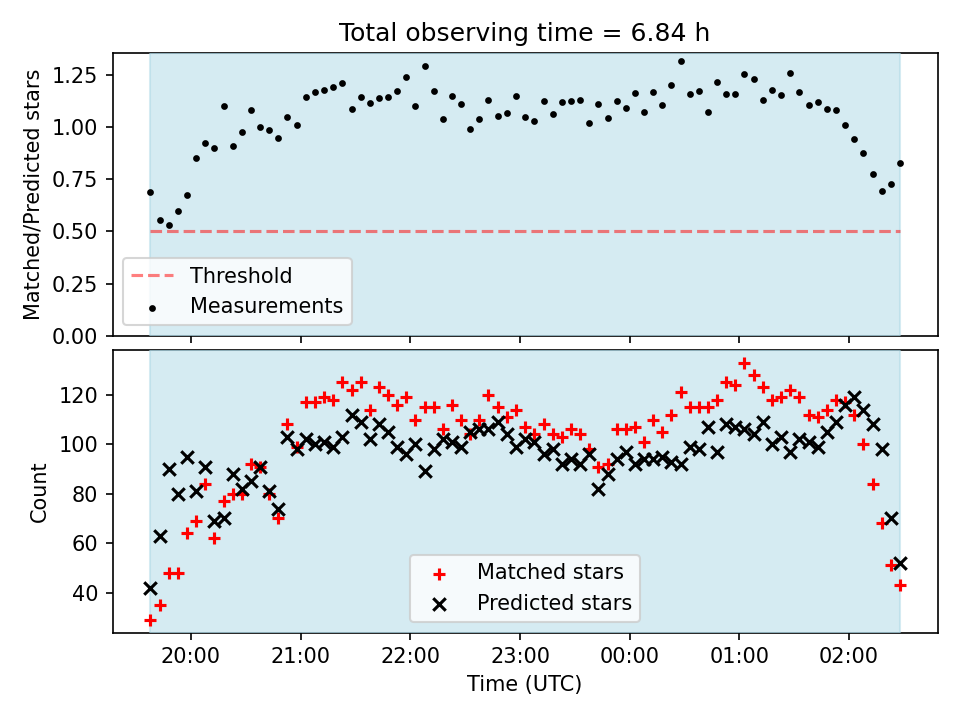 Total observing time = 6.84 h

Matched/Predicted stars

1.25
1.00
0.75
0.50
0.25
0.00

Threshold
Measurements

Count

120
100
80
60
40

Matched stars
Predicted stars

20:00 21:00 22:00 23:00 00:00 01:00 02:00

Time (UTC)